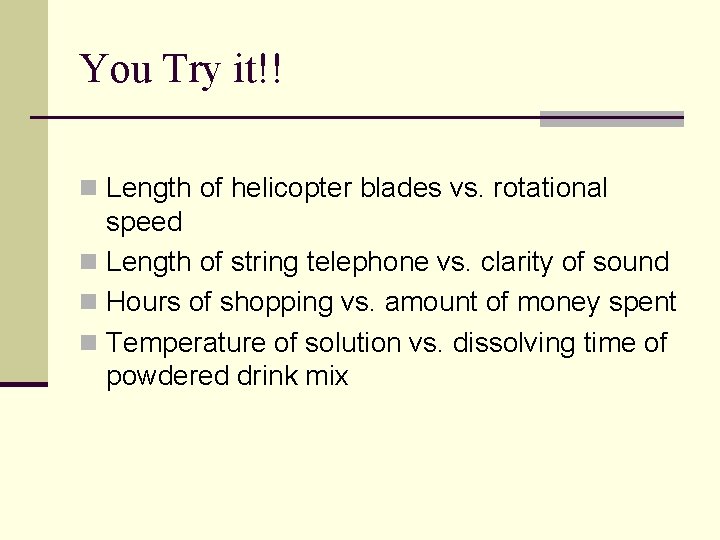 You Try it!!

- Length of helicopter blades vs. rotational speed
- Length of string telephone vs. clarity of sound
- Hours of shopping vs. amount of money spent
- Temperature of solution vs. dissolving time of powdered drink mix